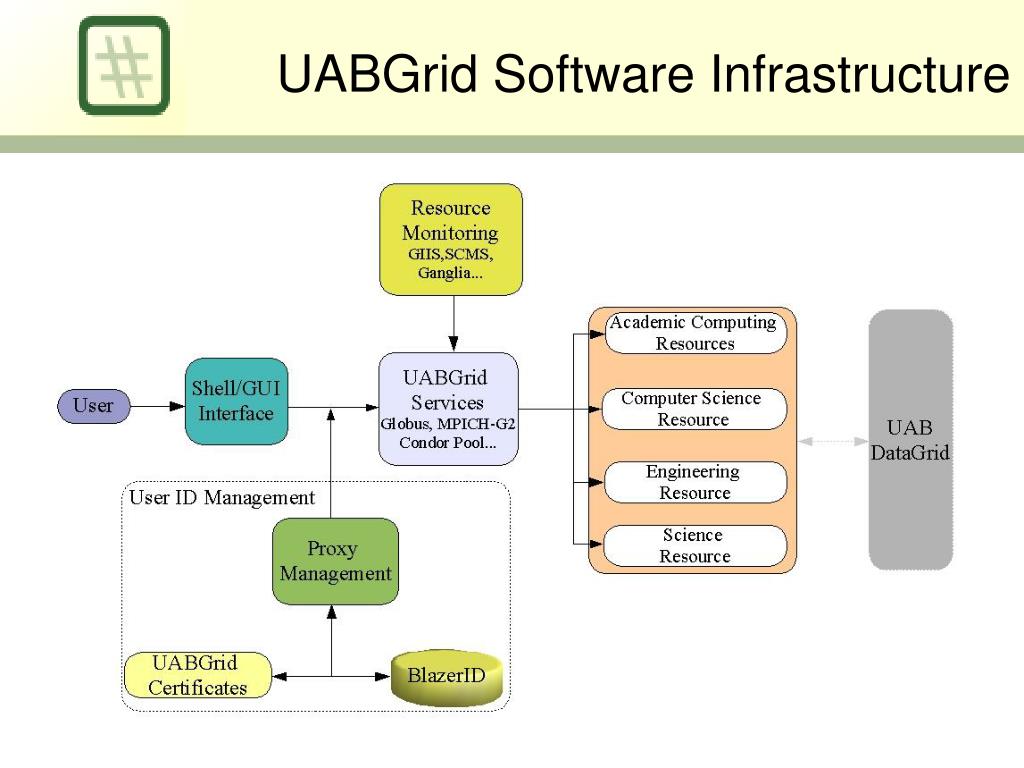 UABGrid Software Infrastructure

Resource Monitoring
GIIS,SCMS, Ganglia...

User

Shell/GUI Interface

UABGrid Services
Globus, MPICH-G2
Condor Pool...

Academic Computing Resources

Computer Science Resource

Engineering Resource

Science Resource

UAB DataGrid

User ID Management

Proxy Management

UABGrid Certificates

BlazerID